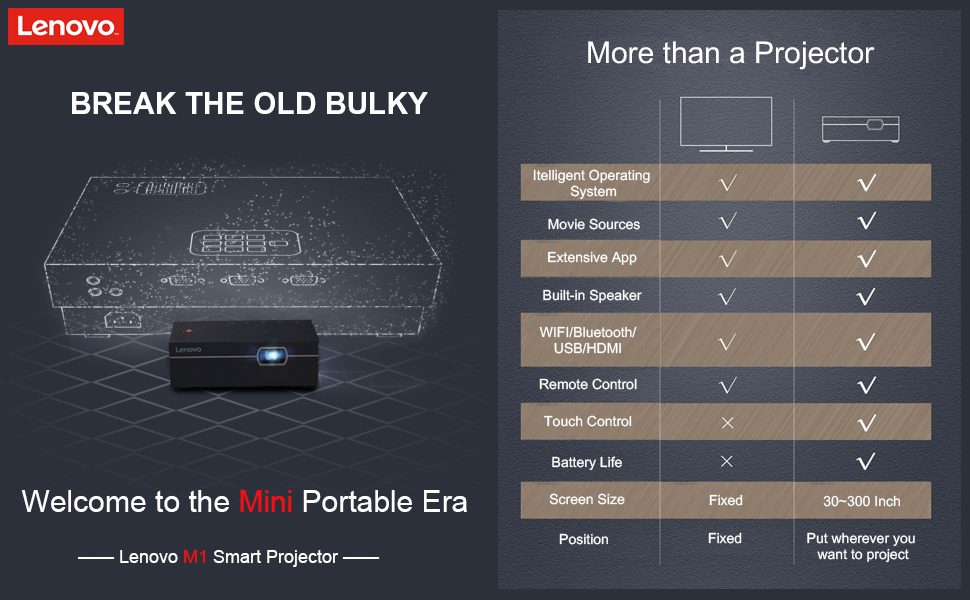 Lenovo

BREAK THE OLD BULKY

Lenovo

Welcome to the Mini Portable Era

—— Lenovo M1 Smart Projector ——

More than a Projector

| | | |
|---|---|---|
| Itelligent Operating System | √ | √ |
| Movie Sources | √ | √ |
| Extensive App | √ | √ |
| Built-in Speaker | √ | √ |
| WIFI/Bluetooth/ USB/HDMI | √ | √ |
| Remote Control | √ | √ |
| Touch Control | × | √ |
| Battery Life | × | √ |
| Screen Size | Fixed | 30~300 Inch |
| Position | Fixed | Put wherever you want to project |